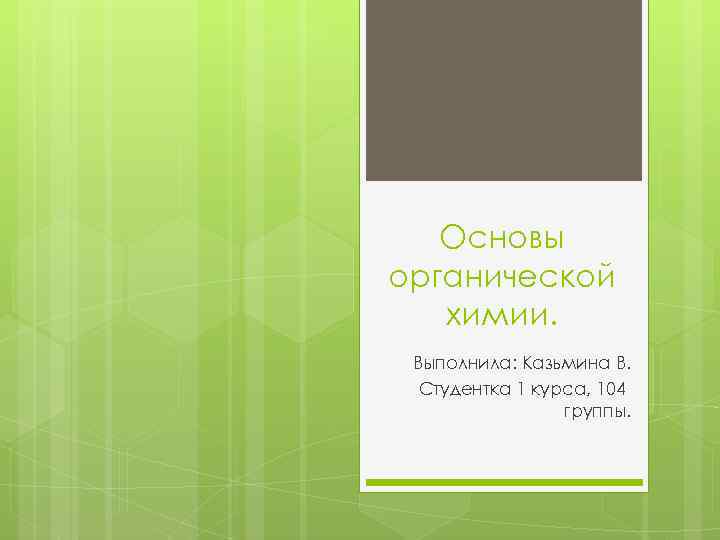 Основы органической химии.

Выполнила: Казьмина В.
Студентка 1 курса, 104 группы.